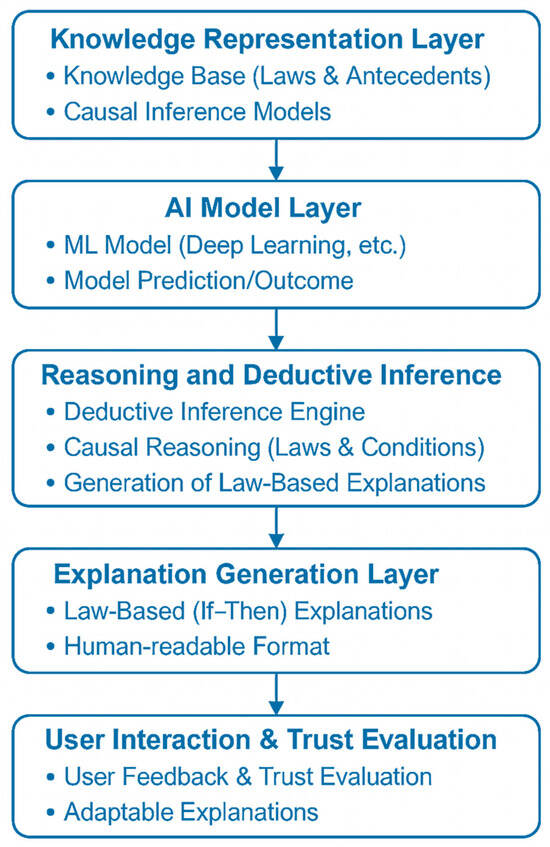 Knowledge Representation Layer
• Knowledge Base (Laws & Antecedents)
• Causal Inference Models

AI Model Layer
• ML Model (Deep Learning, etc.)
• Model Prediction/Outcome

Reasoning and Deductive Inference
• Deductive Inference Engine
• Causal Reasoning (Laws & Conditions)
• Generation of Law-Based Explanations

Explanation Generation Layer
• Law-Based (If–Then) Explanations
• Human-readable Format

User Interaction & Trust Evaluation
• User Feedback & Trust Evaluation
• Adaptable Explanations